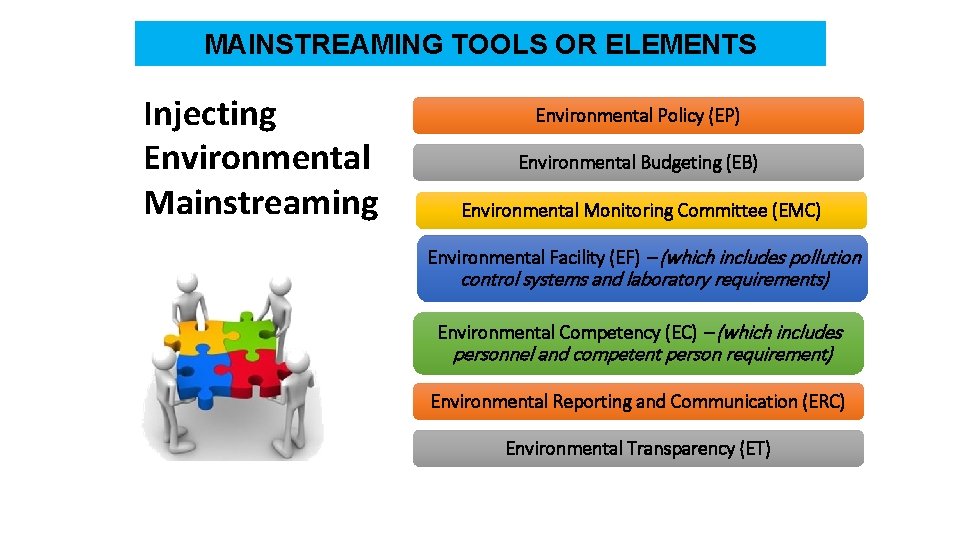 MAINSTREAMING TOOLS OR ELEMENTS

Injecting Environmental Mainstreaming

Environmental Policy (EP)

Environmental Budgeting (EB)

Environmental Monitoring Committee (EMC)

Environmental Facility (EF) – (which includes pollution control systems and laboratory requirements)

Environmental Competency (EC) – (which includes personnel and competent person requirement)

Environmental Reporting and Communication (ERC)

Environmental Transparency (ET)